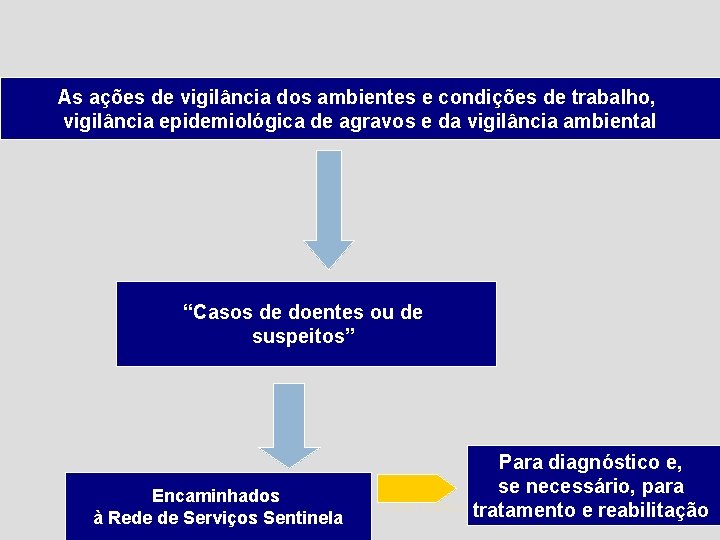 As ações de vigilância dos ambientes e condições de trabalho, vigilância epidemiológica de agravos e da vigilância ambiental

"Casos de doentes ou de suspeitos"

Encaminhados
à Rede de Serviços Sentinela

Para diagnóstico e,
se necessário, para
tratamento e reabilitação